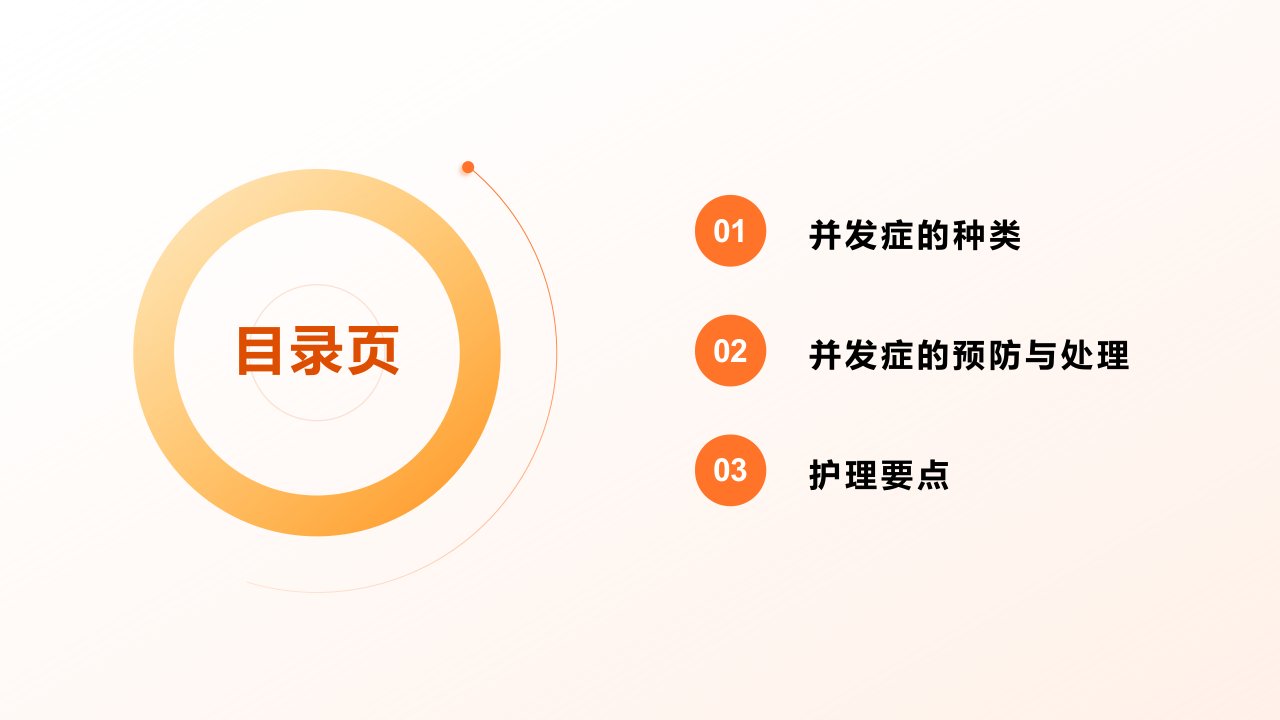 目录页

01 并发症的种类

02 并发症的预防与处理

03 护理要点